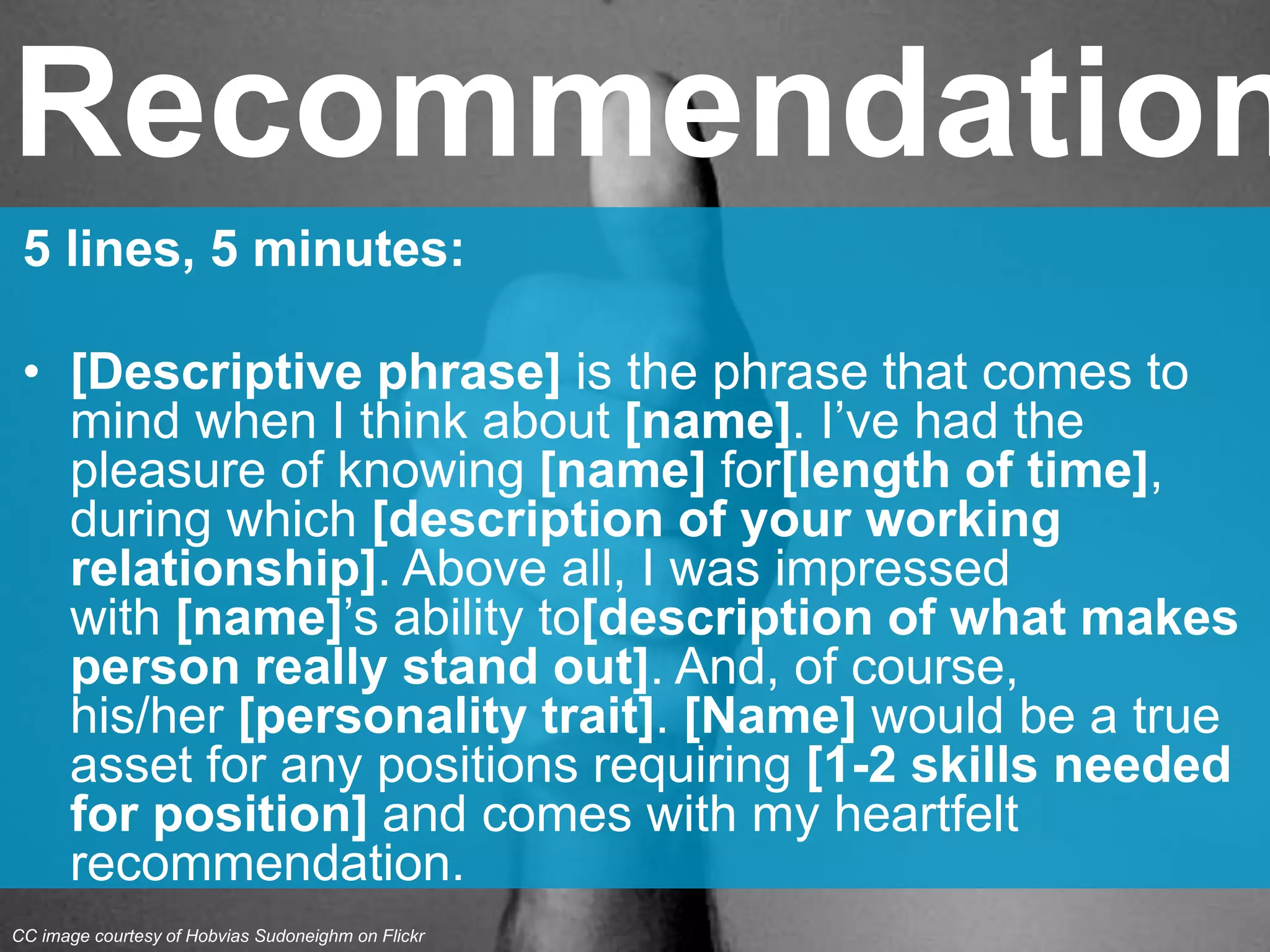 Recommendation

5 lines, 5 minutes:

• [Descriptive phrase] is the phrase that comes to mind when I think about [name]. I’ve had the pleasure of knowing [name] for[length of time], during which [description of your working relationship]. Above all, I was impressed with [name]’s ability to[description of what makes person really stand out]. And, of course, his/her [personality trait]. [Name] would be a true asset for any positions requiring [1-2 skills needed for position] and comes with my heartfelt recommendation.

CC image courtesy of Hobvias Sudoneighm on Flickr